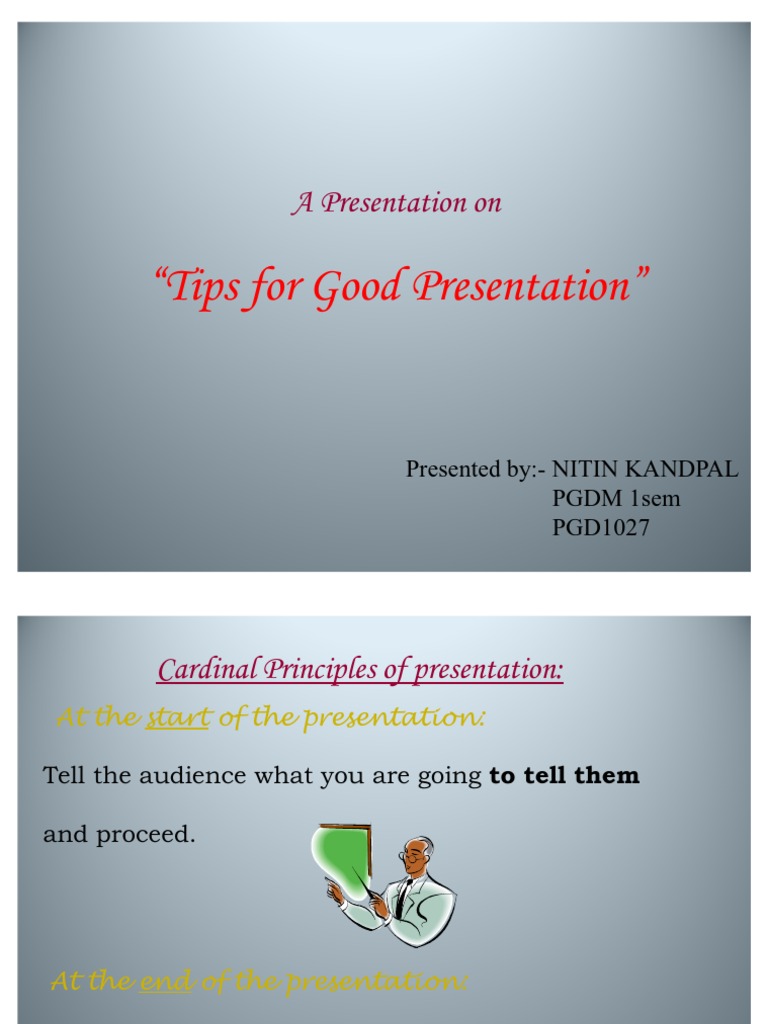 A Presentation on

"Tips for Good Presentation"

Presented by:- NITIN KANDPAL
PGDM 1sem
PGD1027

Cardinal Principles of presentation:

At the start of the presentation:

Tell the audience what you are going **to tell them** and proceed.

At the end of the presentation: